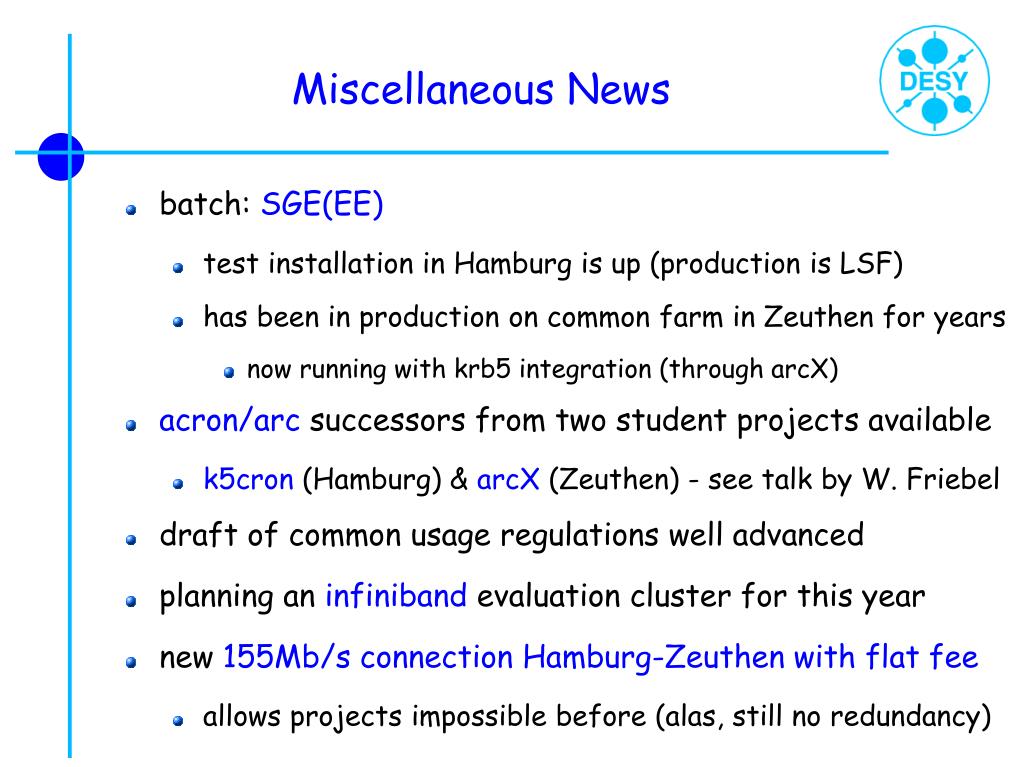 Miscellaneous News

DESY

batch: SGE(EE)

test installation in Hamburg is up (production is LSF)

has been in production on common farm in Zeuthen for years

now running with krb5 integration (through arcX)

acron/arc successors from two student projects available

k5cron (Hamburg) & arcX (Zeuthen) - see talk by W. Friebel

draft of common usage regulations well advanced

planning an infiniband evaluation cluster for this year

new 155Mb/s connection Hamburg-Zeuthen with flat fee

allows projects impossible before (alas, still no redundancy)